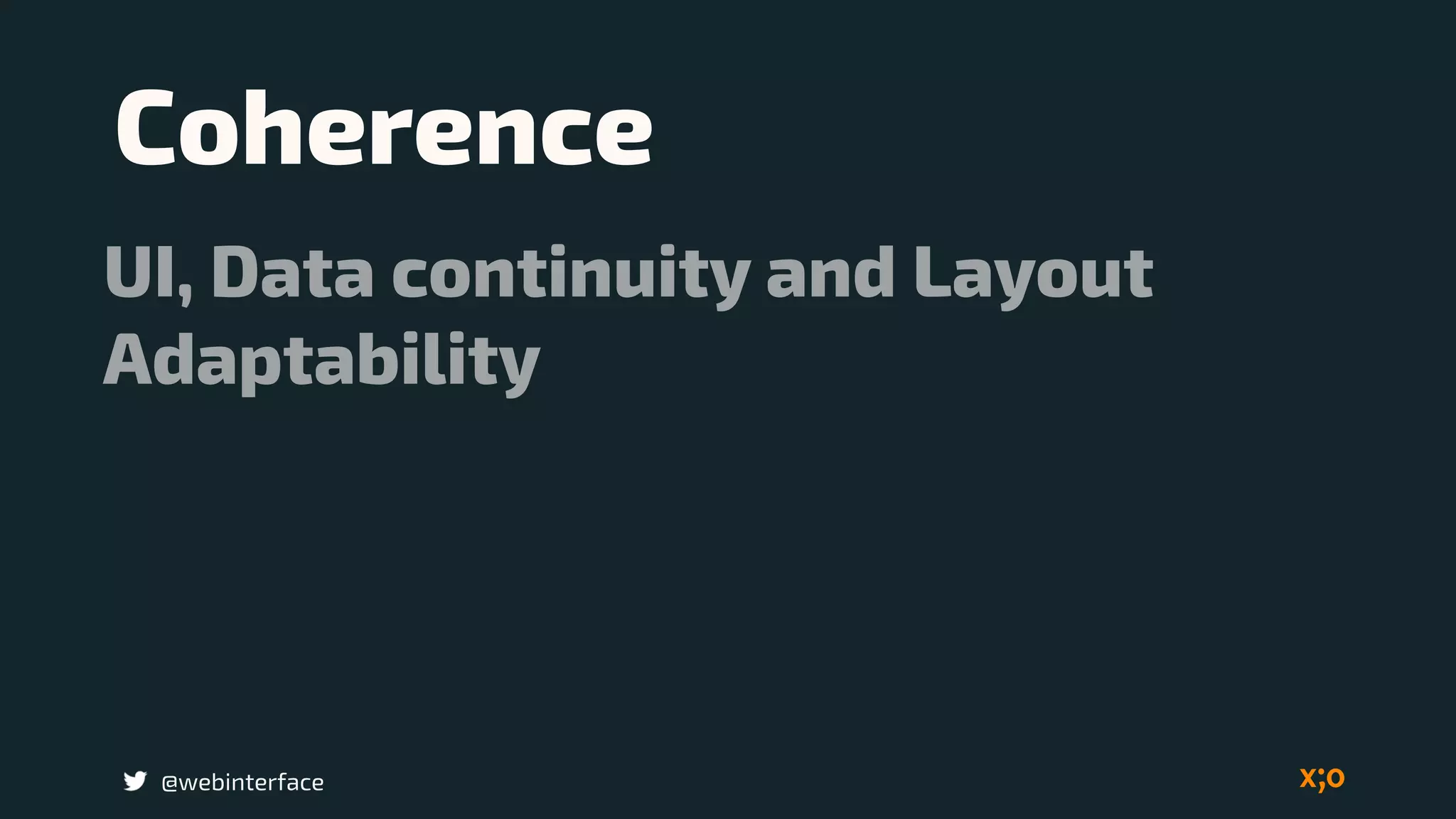 Coherence

UI, Data continuity and Layout Adaptability

@webinterface

x;o